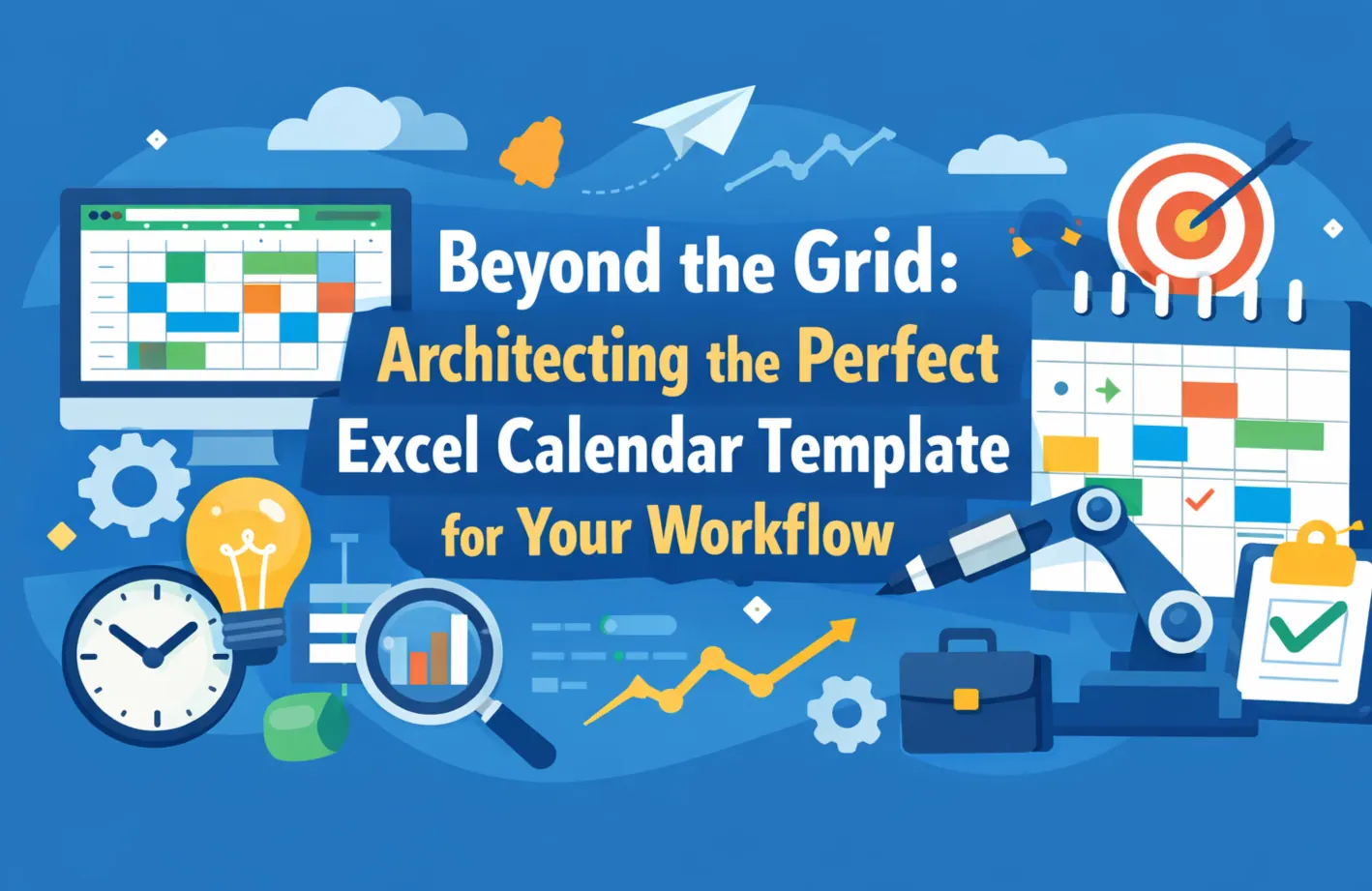 Beyond the Grid:
Architecting the Perfect
Excel Calendar Template
for Your Workflow